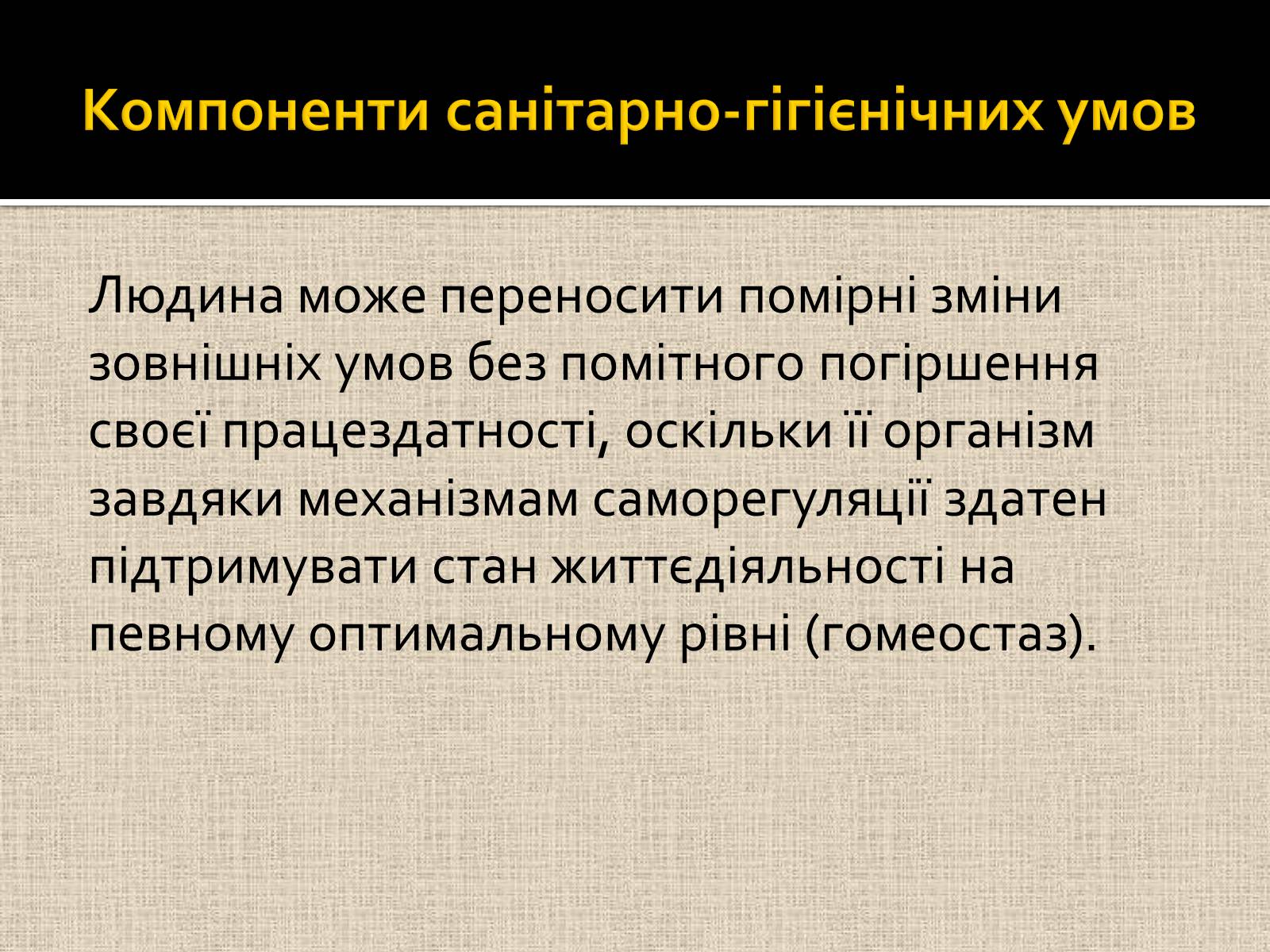 Компоненти санітарно-гігієнічних умов

Людина може переносити помірні зміни зовнішніх умов без помітного погіршення своєї працездатності, оскільки її організм завдяки механізмам саморегуляції здатен підтримувати стан життєдіяльності на певному оптимальному рівні (гомеостаз).